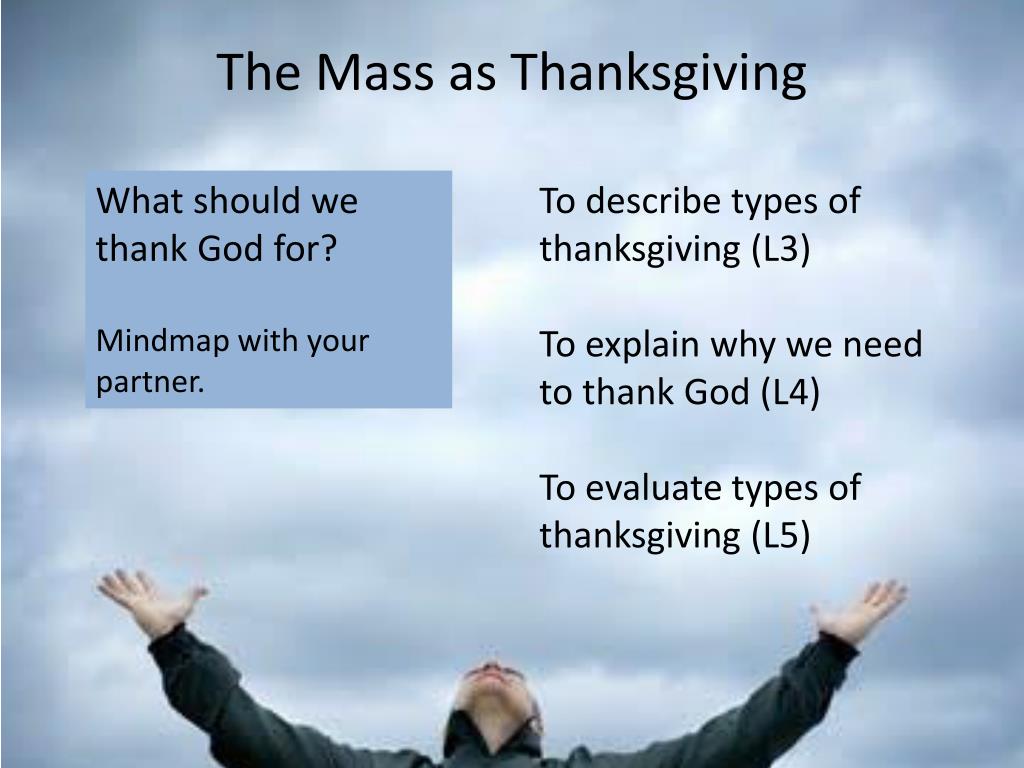 The Mass as Thanksgiving

What should we thank God for?

Mindmap with your partner.

To describe types of thanksgiving (L3)

To explain why we need to thank God (L4)

To evaluate types of thanksgiving (L5)